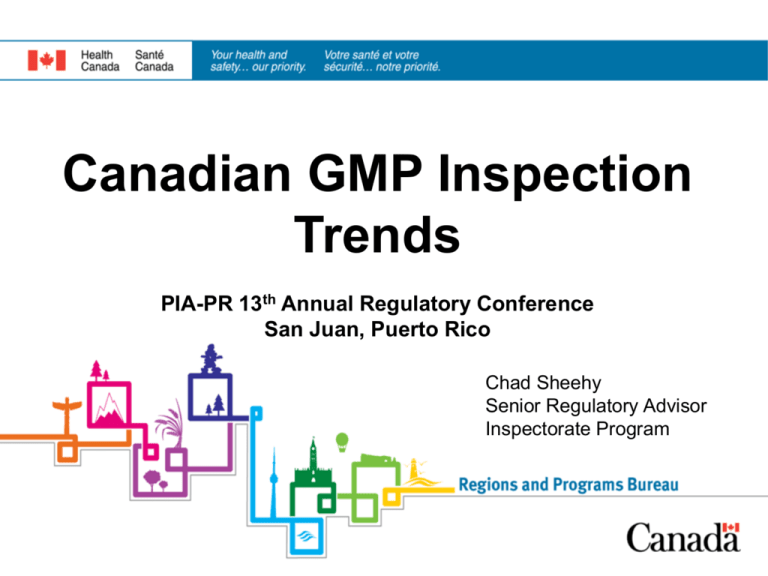 Health Canada Santé Canada

Your health and safety… our priority.

Votre santé et votre sécurité… notre priorité.

Canadian GMP Inspection Trends

PIA-PR 13$^{th}$ Annual Regulatory Conference
San Juan, Puerto Rico

Chad Sheehy
Senior Regulatory Advisor
Inspectorate Program

Regions and Programs Bureau

Canada